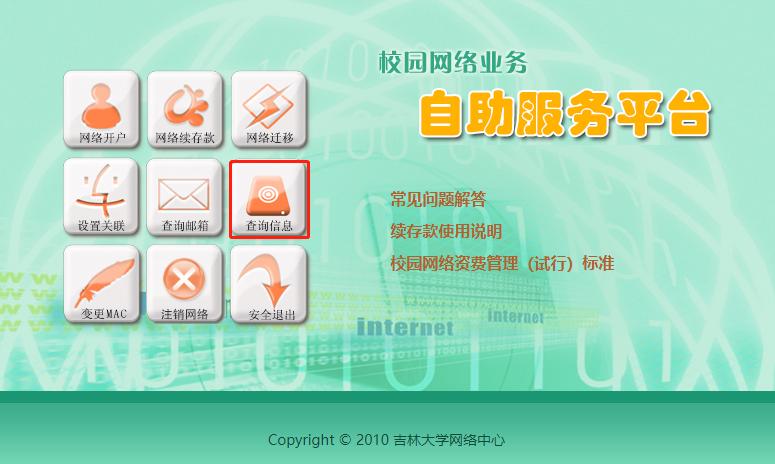 校园网络业务

自助服务平台

网络开户
网络续存款
网络迁移
设置关联
查询邮箱
查询信息
变更MAC
注销网络
安全退出

常见问题解答

续存款使用说明

校园网络资费管理（试行）标准

internet

internet

Copyright © 2010 吉林大学网络中心